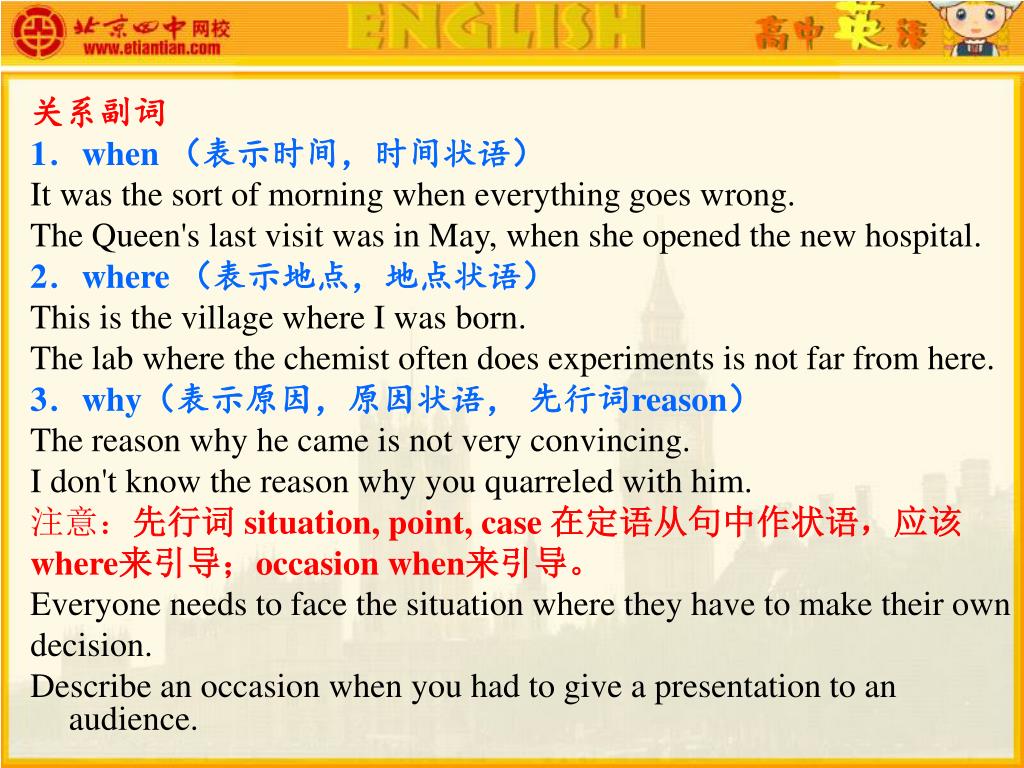 北京四中网校
www.etiantian.com
ENGLISH
高中英语

关系副词
1．when （表示时间，时间状语）
It was the sort of morning when everything goes wrong.
The Queen's last visit was in May, when she opened the new hospital.
2．where （表示地点，地点状语）
This is the village where I was born.
The lab where the chemist often does experiments is not far from here.
3．why（表示原因，原因状语， 先行词reason）
The reason why he came is not very convincing.
I don't know the reason why you quarreled with him.
注意：先行词 situation, point, case 在定语从句中作状语，应该where来引导；occasion when来引导。
Everyone needs to face the situation where they have to make their own decision.
Describe an occasion when you had to give a presentation to an audience.